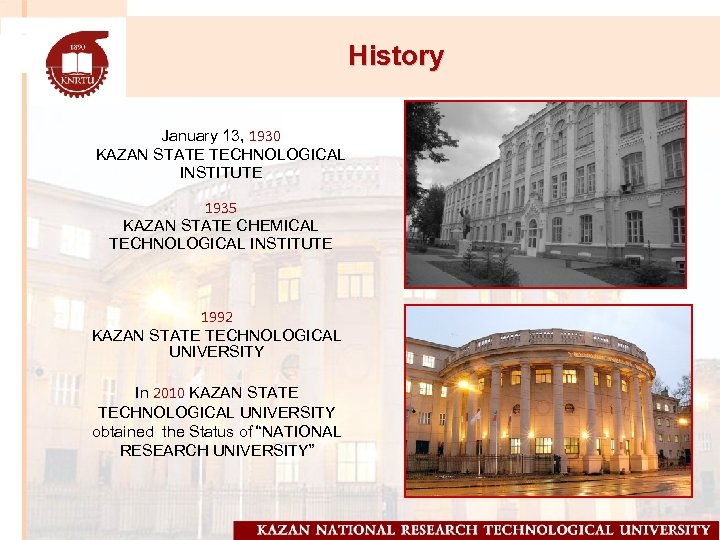 1890
KNRTU

History

January 13, 1930
KAZAN STATE TECHNOLOGICAL INSTITUTE

1935
KAZAN STATE CHEMICAL TECHNOLOGICAL INSTITUTE

1992
KAZAN STATE TECHNOLOGICAL UNIVERSITY

In 2010 KAZAN STATE TECHNOLOGICAL UNIVERSITY obtained the Status of "NATIONAL RESEARCH UNIVERSITY"

KAZAN NATIONAL RESEARCH TECHNOLOGICAL UNIVERSITY